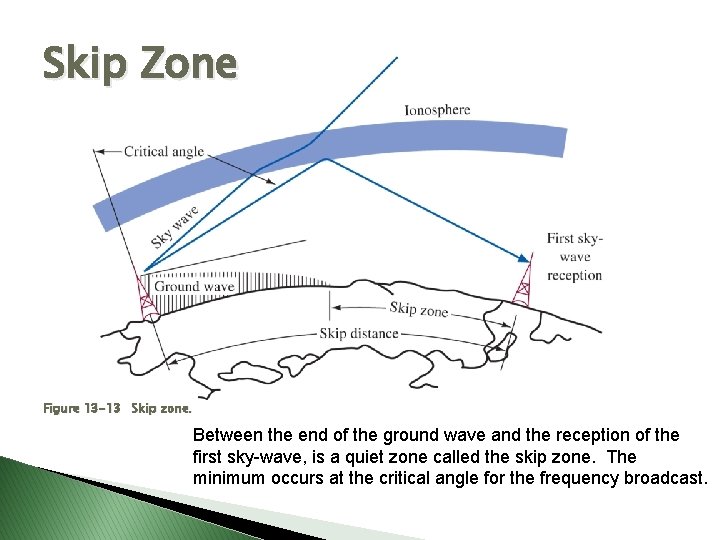 Skip Zone

Ionosphere

Critical angle

Sky wave

First sky-wave reception

Ground wave

Skip zone

Skip distance

Figure 13-13 Skip zone.

Between the end of the ground wave and the reception of the first sky-wave, is a quiet zone called the skip zone. The minimum occurs at the critical angle for the frequency broadcast.